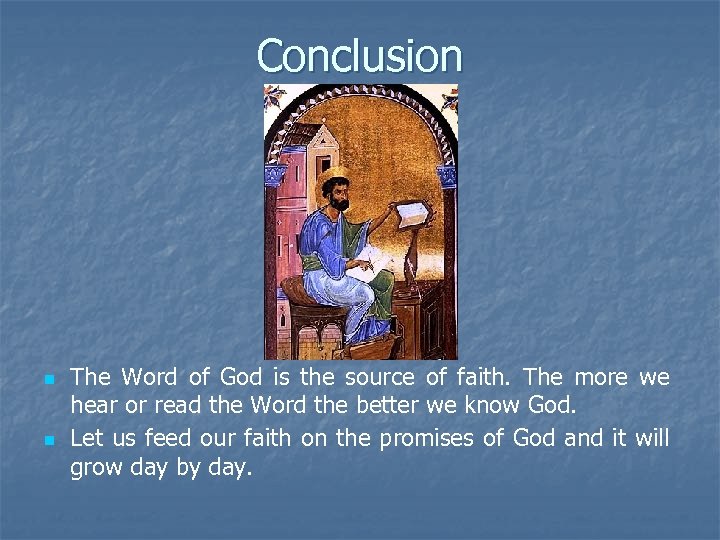 Conclusion

- The Word of God is the source of faith. The more we hear or read the Word the better we know God.
- Let us feed our faith on the promises of God and it will grow day by day.